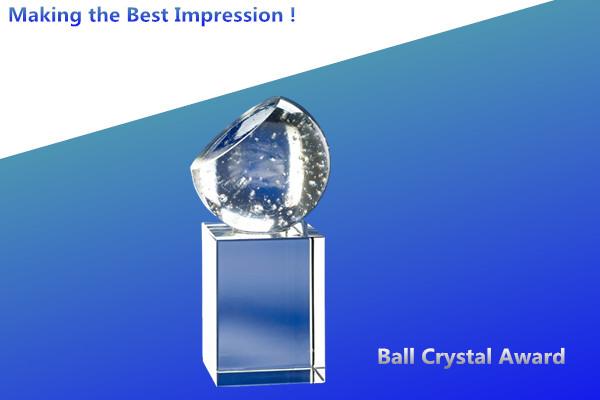 Making the Best Impression !

Ball Crystal Award